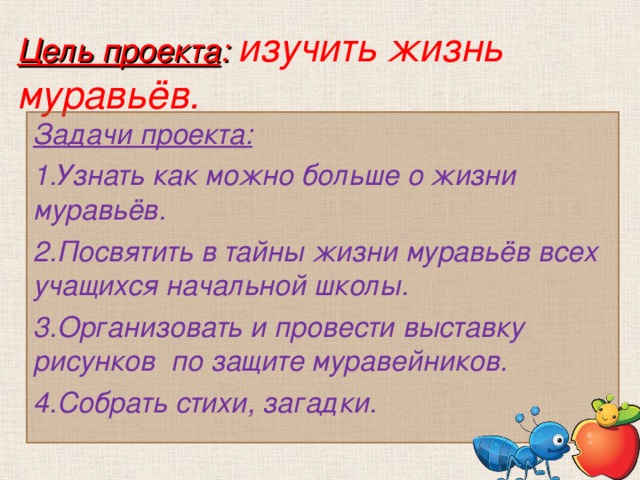 Цель проекта: изучить жизнь муравьёв.

Задачи проекта:

1.Узнать как можно больше о жизни муравьёв.

2.Посвятить в тайны жизни муравьёв всех учащихся начальной школы.

3.Организовать и провести выставку рисунков по защите муравейников.

4.Собрать стихи, загадки.